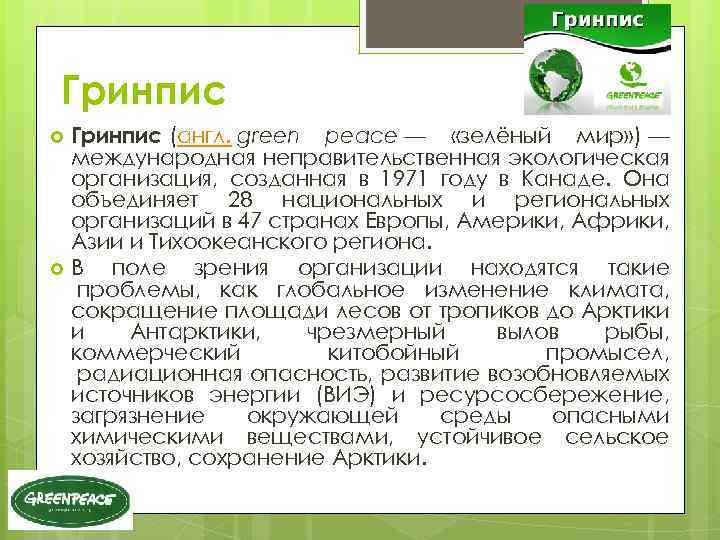 Гринпис

GREENPEACE

Гринпис

Гринпис (англ. green peace — «зелёный мир») — международная неправительственная экологическая организация, созданная в 1971 году в Канаде. Она объединяет 28 национальных и региональных организаций в 47 странах Европы, Америки, Африки, Азии и Тихоокеанского региона.

В поле зрения организации находятся такие проблемы, как глобальное изменение климата, сокращение площади лесов от тропиков до Арктики и Антарктики, чрезмерный вылов рыбы, коммерческий китобойный промысел, радиационная опасность, развитие возобновляемых источников энергии (ВИЭ) и ресурсосбережение, загрязнение окружающей среды опасными химическими веществами, устойчивое сельское хозяйство, сохранение Арктики.

GREENPEACE